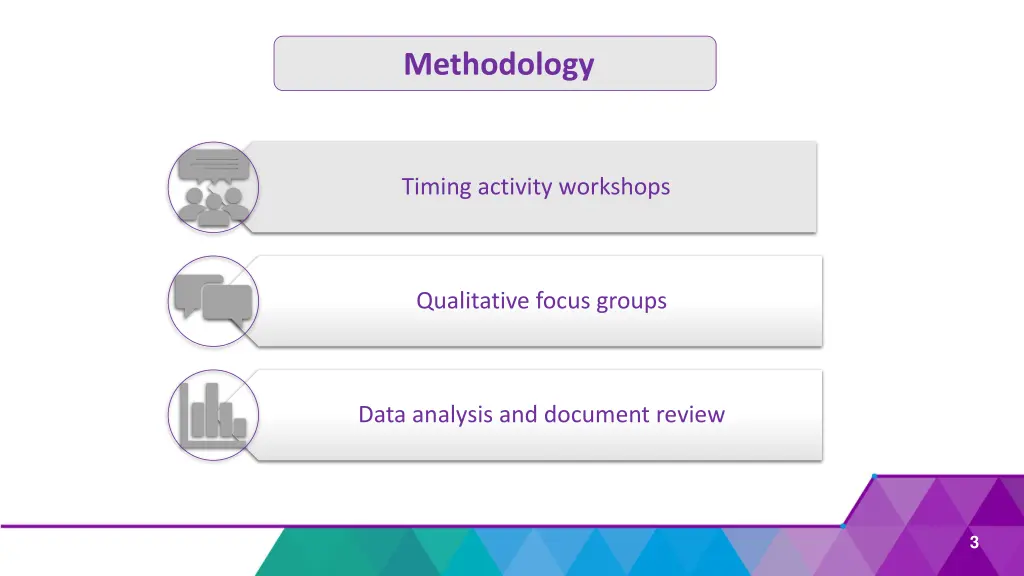 Methodology

Timing activity workshops

Qualitative focus groups

Data analysis and document review

3